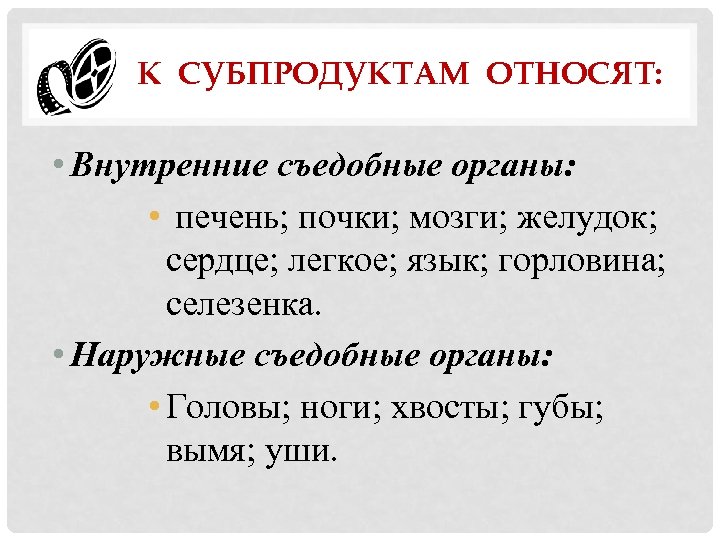 К СУБПРОДУКТАМ ОТНОСЯТ:

• Внутренние съедобные органы:

• печень; почки; мозги; желудок; сердце; легкое; язык; горловина; селезенка.

• Наружные съедобные органы:

• Головы; ноги; хвосты; губы; вымя; уши.